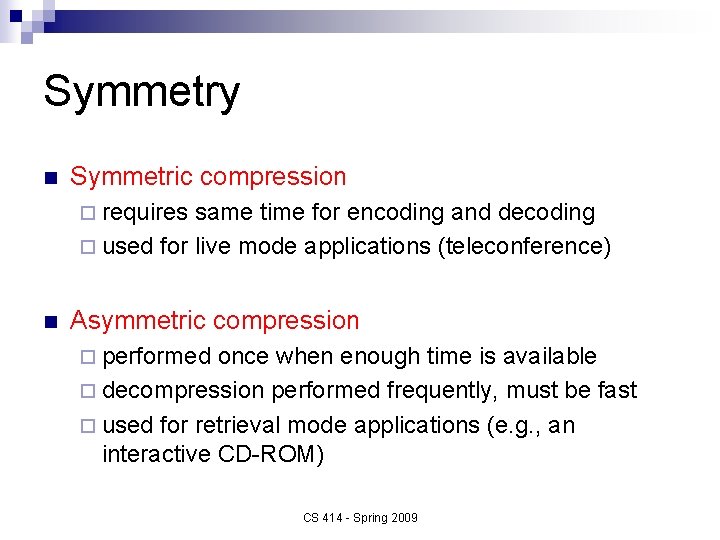 Symmetry

■ Symmetric compression
 □ requires same time for encoding and decoding
 □ used for live mode applications (teleconference)

■ Asymmetric compression
 □ performed once when enough time is available
 □ decompression performed frequently, must be fast
 □ used for retrieval mode applications (e.g., an interactive CD-ROM)

CS 414 - Spring 2009